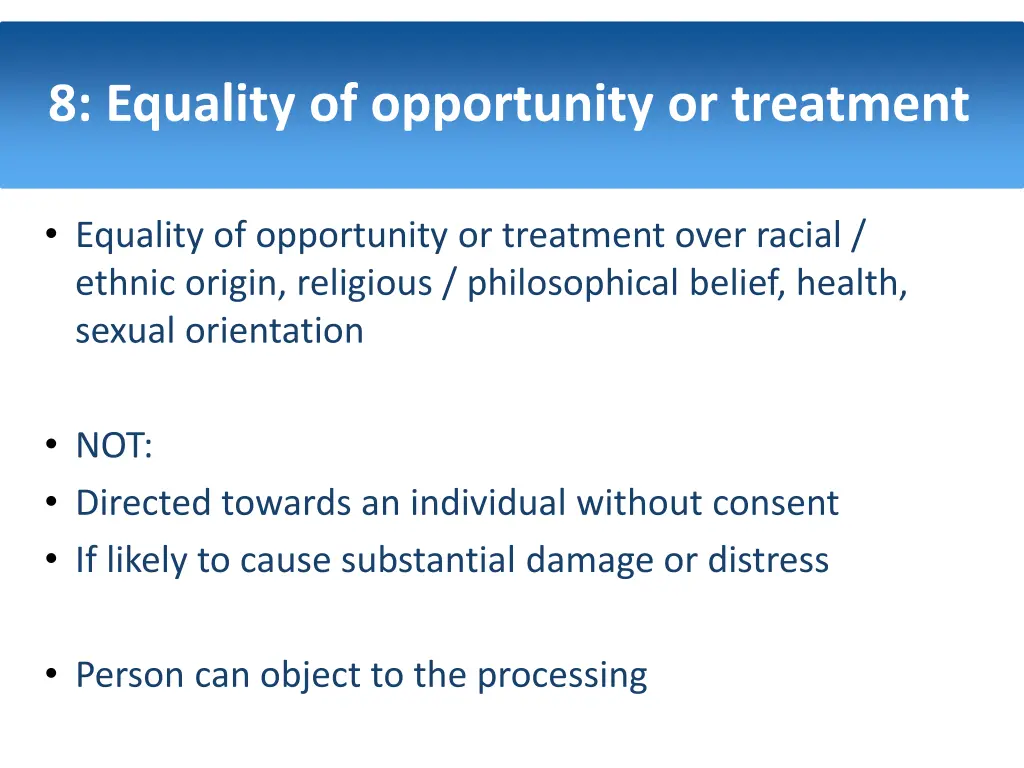 8: Equality of opportunity or treatment

• Equality of opportunity or treatment over racial / ethnic origin, religious / philosophical belief, health, sexual orientation

• NOT:
• Directed towards an individual without consent
• If likely to cause substantial damage or distress

• Person can object to the processing